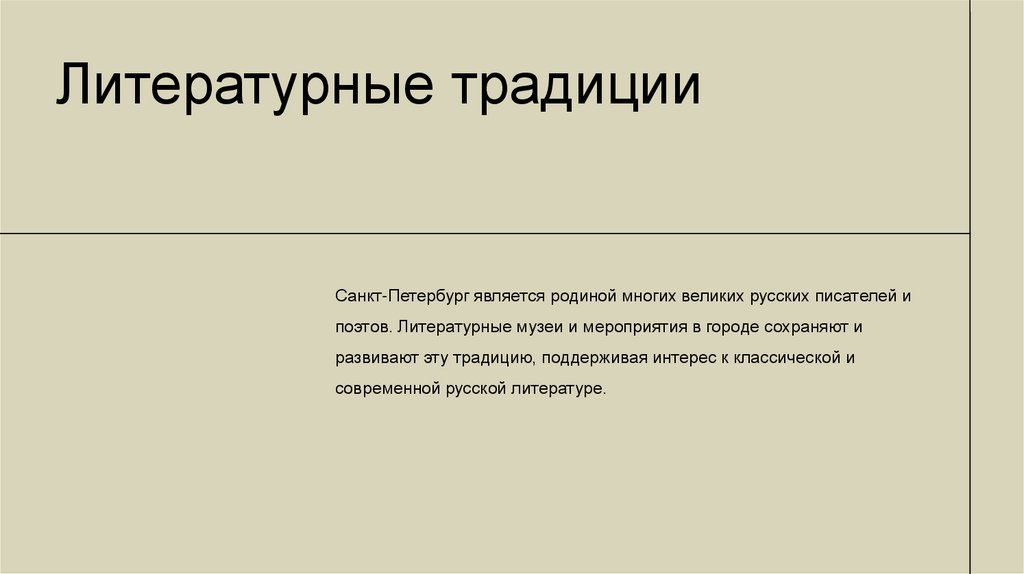 Литературные традиции

Санкт-Петербург является родиной многих великих русских писателей и поэтов. Литературные музеи и мероприятия в городе сохраняют и развивают эту традицию, поддерживая интерес к классической и современной русской литературе.